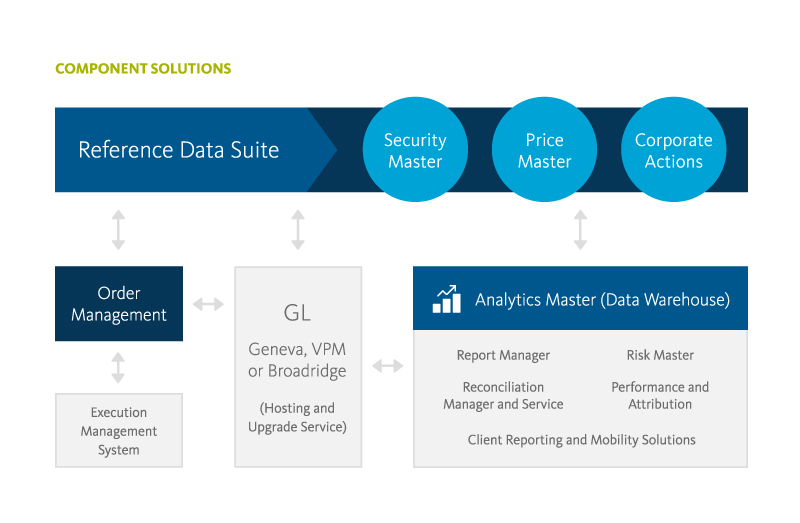 COMPONENT SOLUTIONS

Reference Data Suite

Security Master

Price Master

Corporate Actions

Order Management

Execution Management System

GL

Geneva, VPM or Broadridge

(Hosting and Upgrade Service)

Analytics Master (Data Warehouse)

Report Manager

Risk Master

Reconciliation Manager and Service

Performance and Attribution

Client Reporting and Mobility Solutions